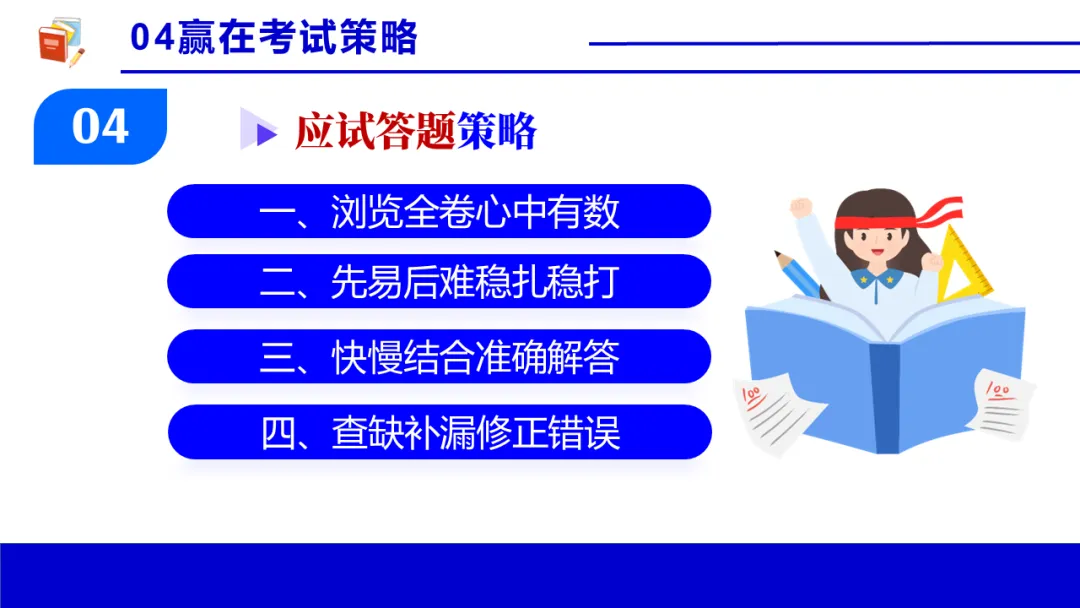 04赢在考试策略

04

应试答题策略

一、浏览全卷心中有数

二、先易后难稳扎稳打

三、快慢结合准确解答

四、查缺补漏修正错误

100

100